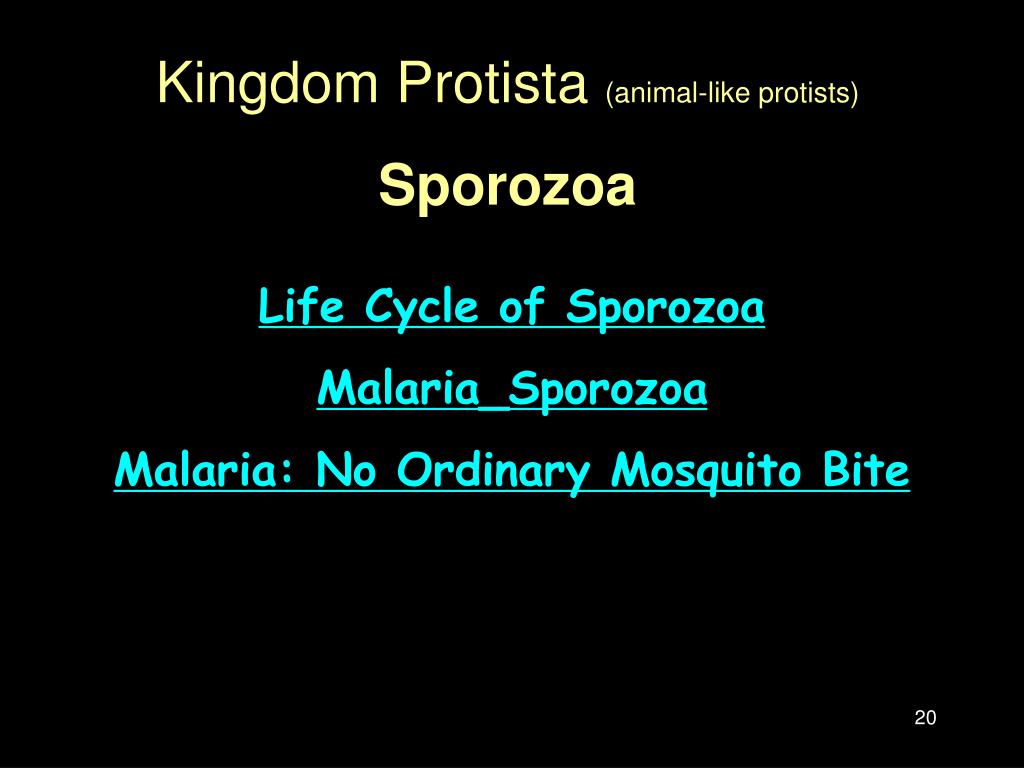 Kingdom Protista (animal-like protists)

Sporozoa

Life Cycle of Sporozoa

Malaria_Sporozoa

Malaria: No Ordinary Mosquito Bite

20